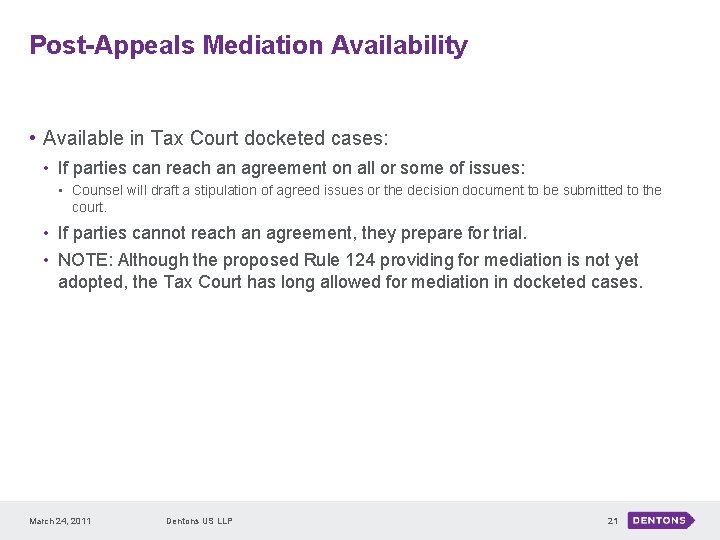 Post-Appeals Mediation Availability

• Available in Tax Court docketed cases:

• If parties can reach an agreement on all or some of issues:

▪ Counsel will draft a stipulation of agreed issues or the decision document to be submitted to the court.

• If parties cannot reach an agreement, they prepare for trial.

• NOTE: Although the proposed Rule 124 providing for mediation is not yet adopted, the Tax Court has long allowed for mediation in docketed cases.

March 24, 2011 Dentons US LLP 21 DENTONS